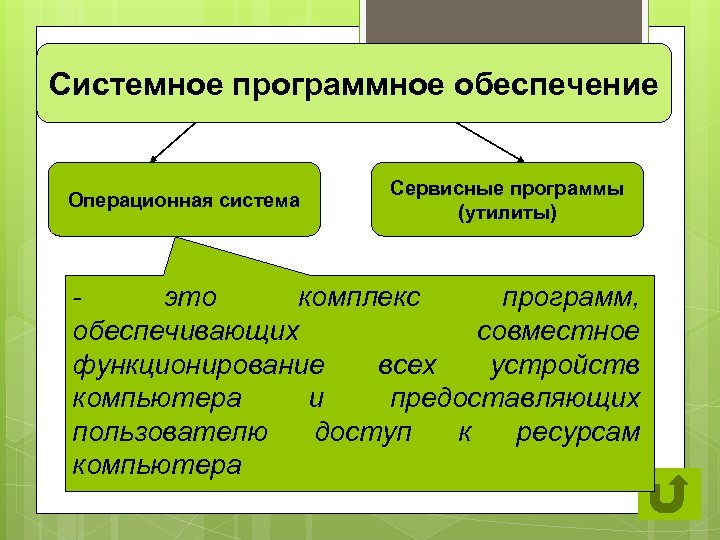 Системное программное обеспечение

Операционная система

Сервисные программы (утилиты)

- это комплекс программ, обеспечивающих совместное функционирование всех устройств компьютера и предоставляющих пользователю доступ к ресурсам компьютера